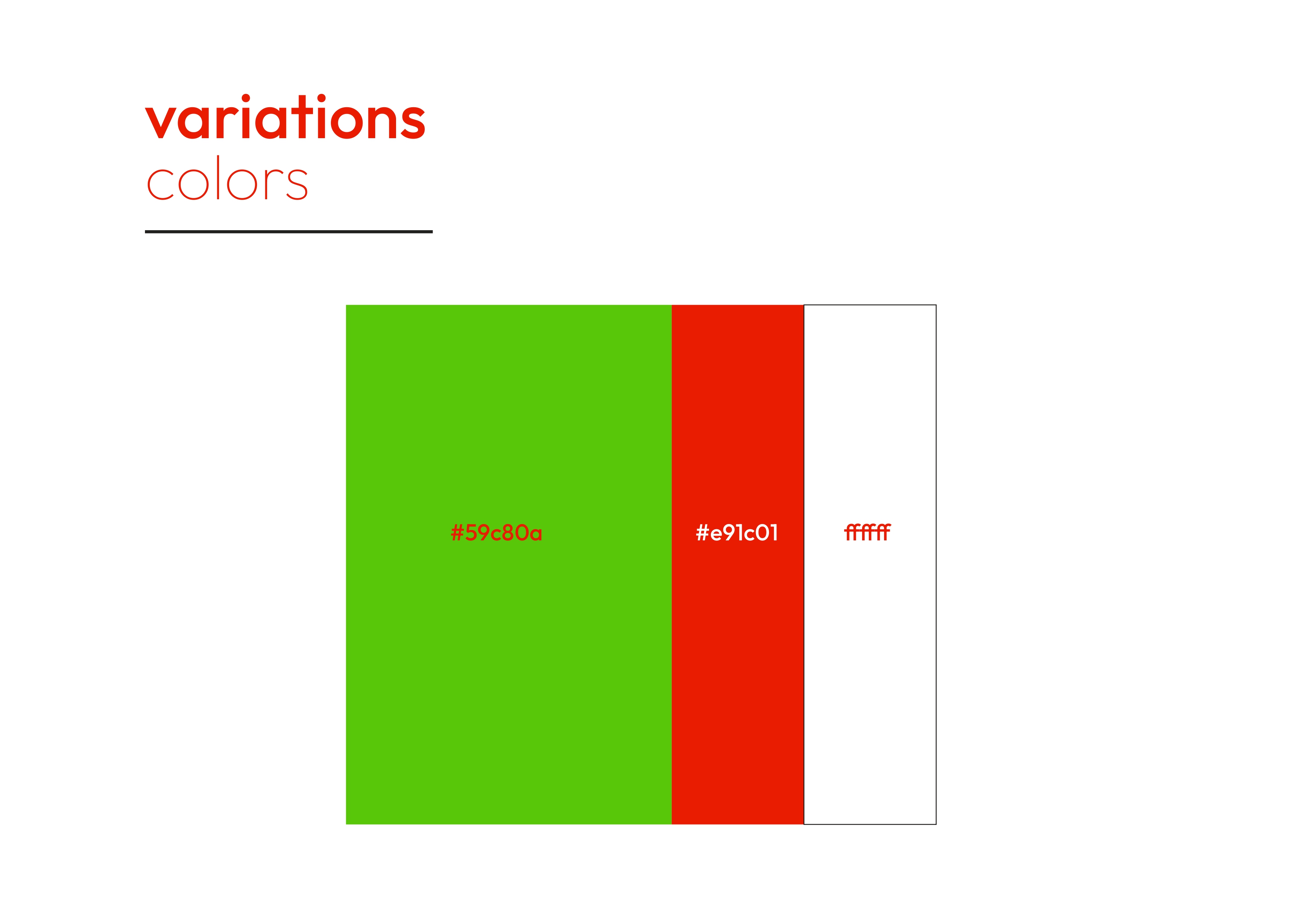 variations
colors

#59c80a

#e91c01

ffffff